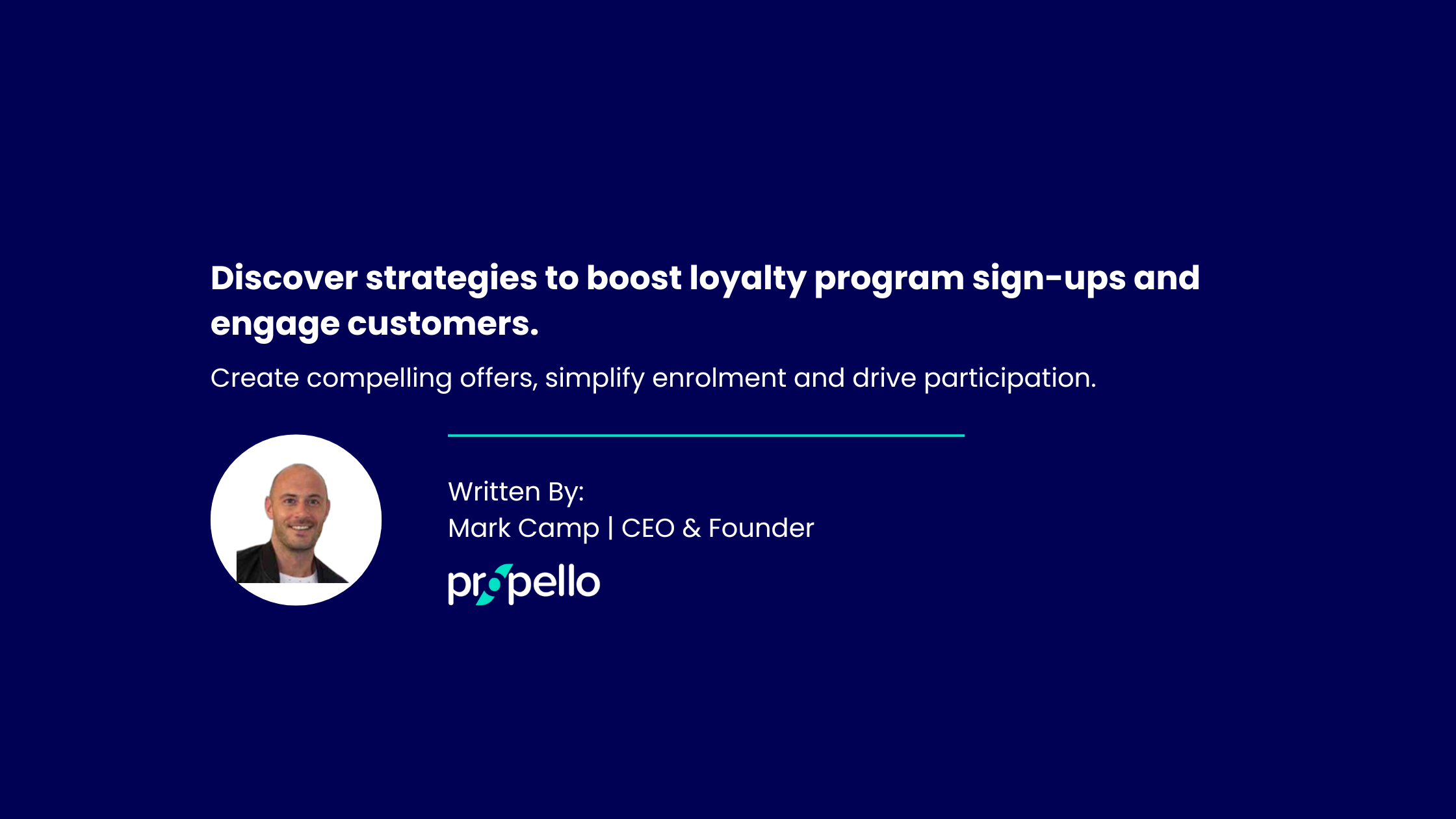 Discover strategies to boost loyalty program sign-ups and engage customers.

Create compelling offers, simplify enrolment and drive participation.

Written By:
Mark Camp | CEO & Founder

propello